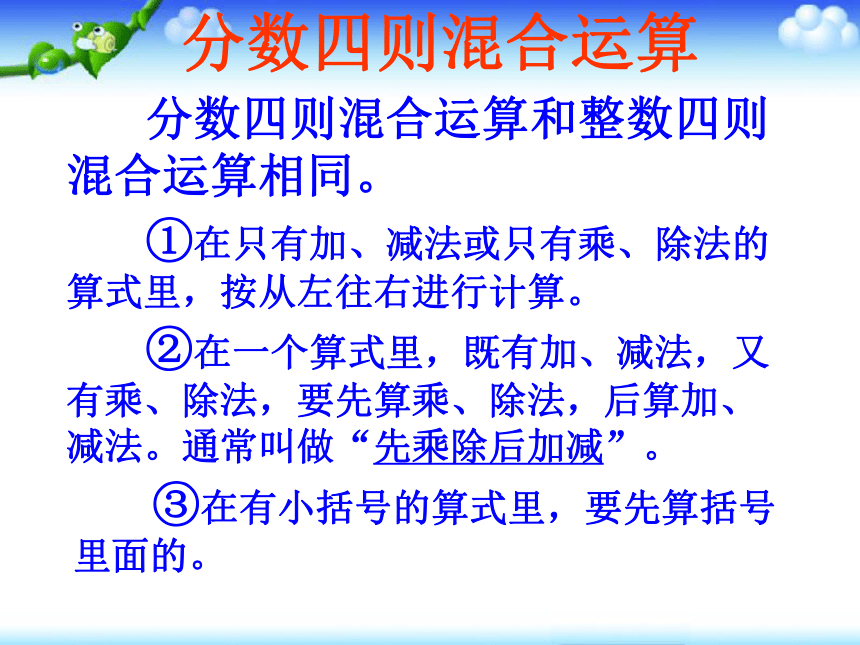 分数四则混合运算

分数四则混合运算和整数四则混合运算相同。

①在只有加、减法或只有乘、除法的算式里，按从左往右进行计算。

②在一个算式里，既有加、减法，又有乘、除法，要先算乘、除法，后算加、减法。通常叫做“先乘除后加减”。

③在有小括号的算式里，要先算括号里面的。